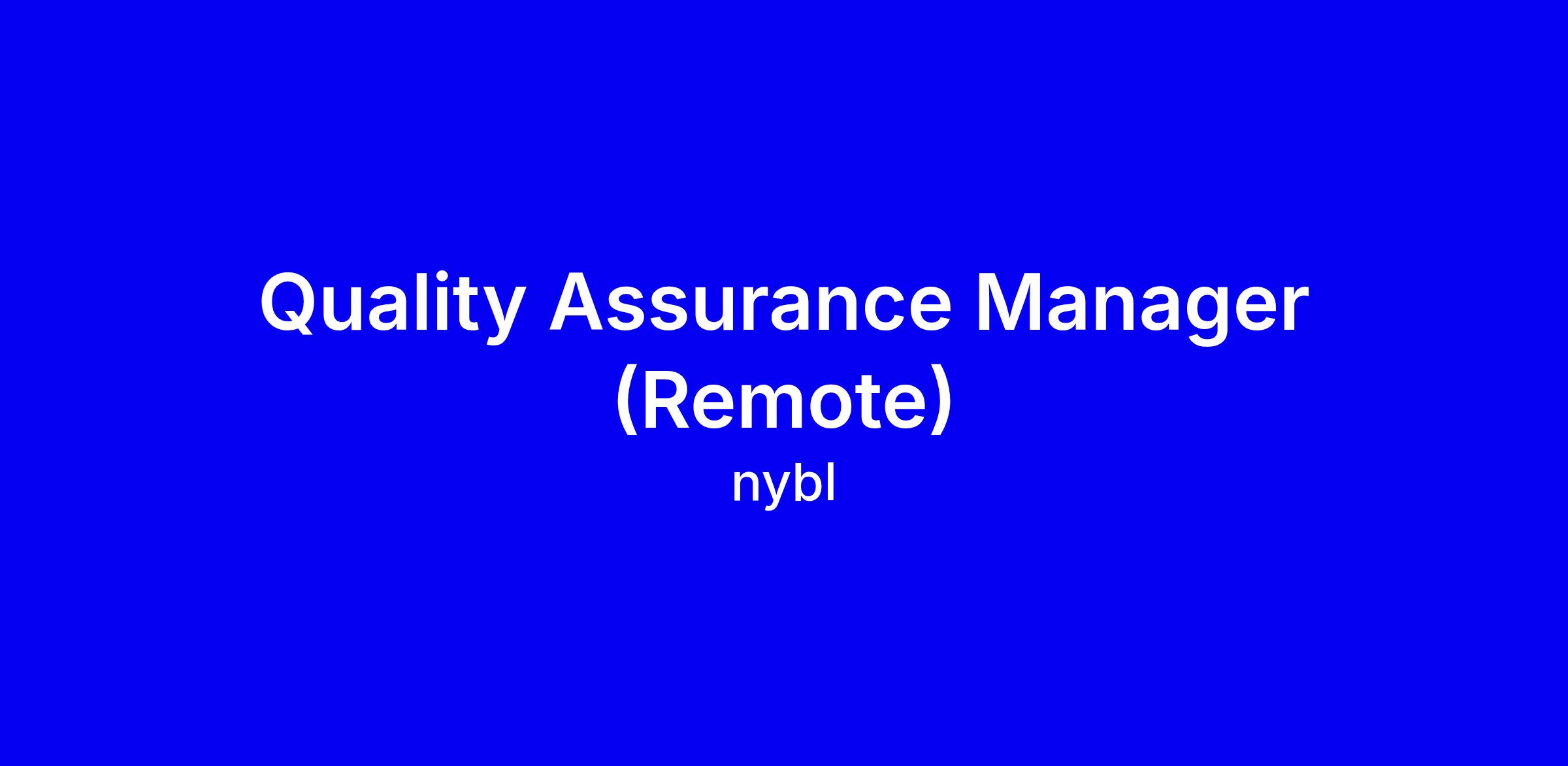 Quality Assurance Manager (Remote)

nybl